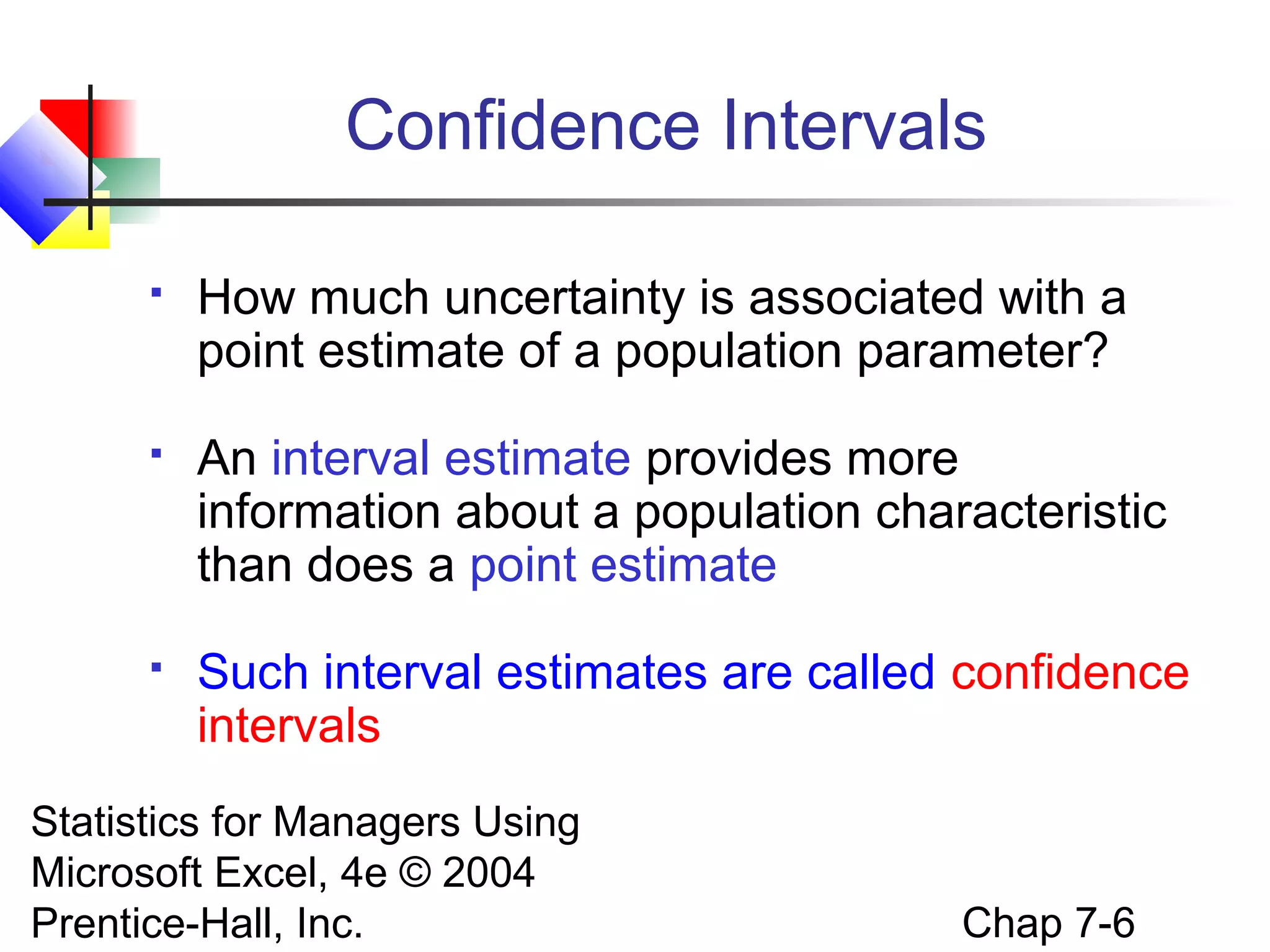 Confidence Intervals

▪ How much uncertainty is associated with a point estimate of a population parameter?

▪ An interval estimate provides more information about a population characteristic than does a point estimate

▪ Such interval estimates are called confidence intervals

Statistics for Managers Using Microsoft Excel, 4e © 2004 Prentice-Hall, Inc.

Chap 7-6